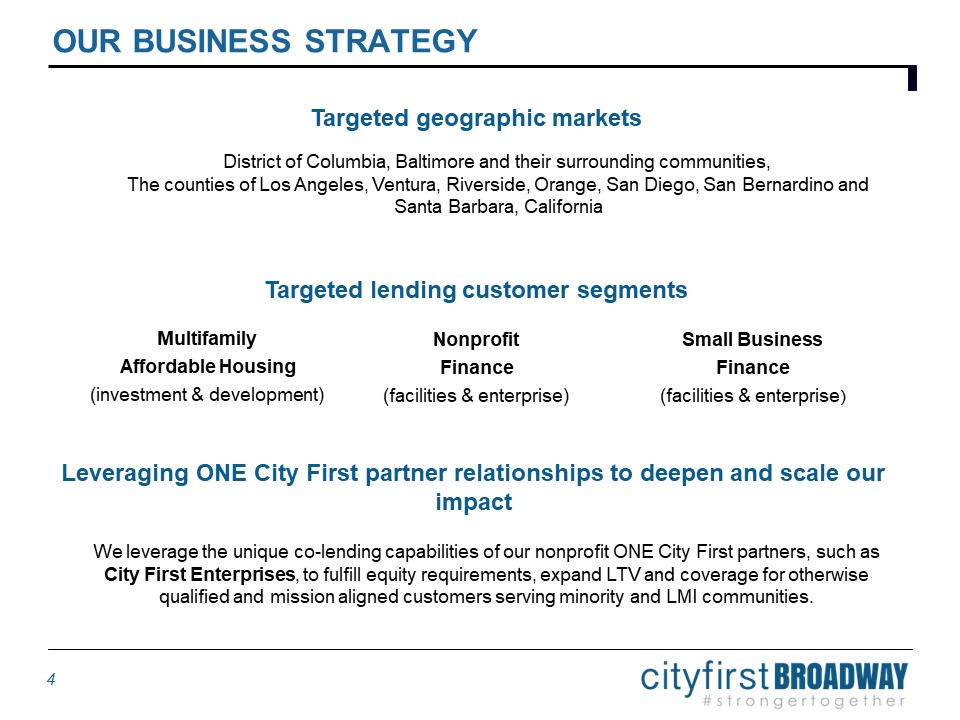 OUR BUSINESS STRATEGY

Targeted geographic markets

District of Columbia, Baltimore and their surrounding communities,
The counties of Los Angeles, Ventura, Riverside, Orange, San Diego, San Bernardino and Santa Barbara, California

Targeted lending customer segments

Multifamily
Affordable Housing
(investment & development)

Nonprofit
Finance
(facilities & enterprise)

Small Business
Finance
(facilities & enterprise)

Leveraging ONE City First partner relationships to deepen and scale our impact

We leverage the unique co-lending capabilities of our nonprofit ONE City First partners, such as City First Enterprises, to fulfill equity requirements, expand LTV and coverage for otherwise qualified and mission aligned customers serving minority and LMI communities.

4

cityfirst BROADWAY
#strongertogether